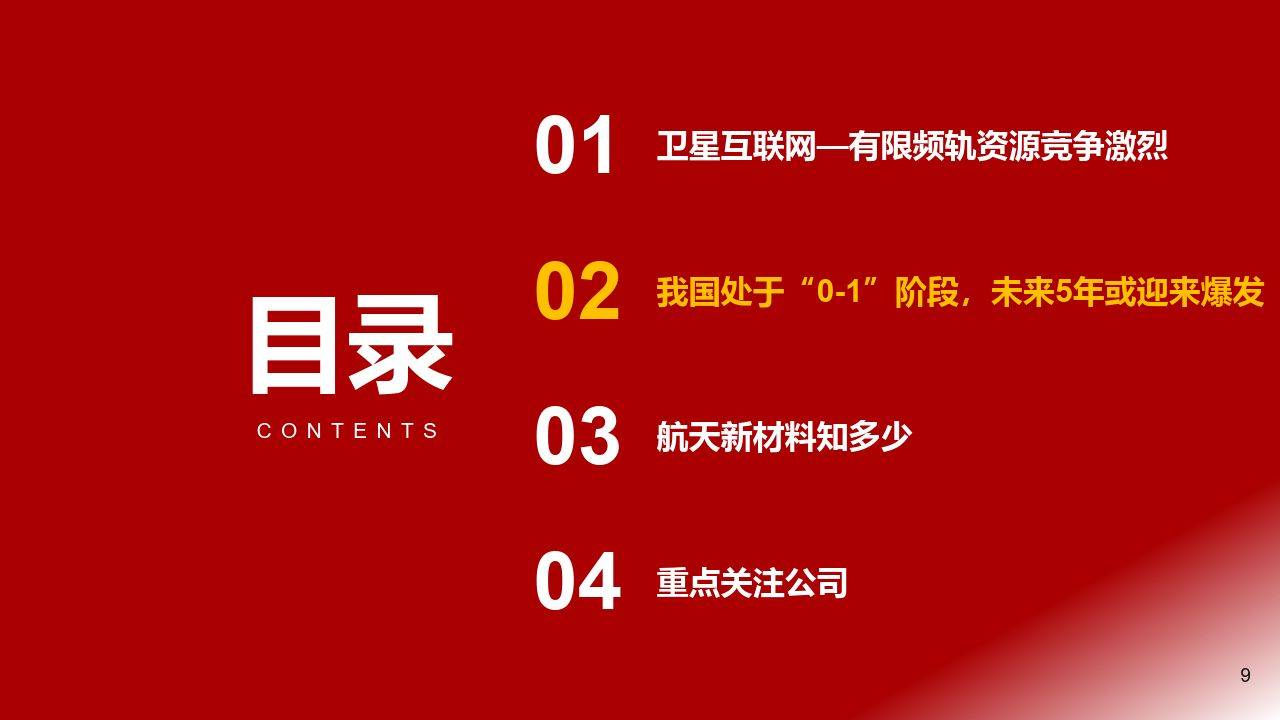 目录
CONTENTS

01 卫星互联网—有限频轨资源竞争激烈

02 我国处于“0-1”阶段，未来5年或迎来爆发

03 航天新材料知多少

04 重点关注公司

9